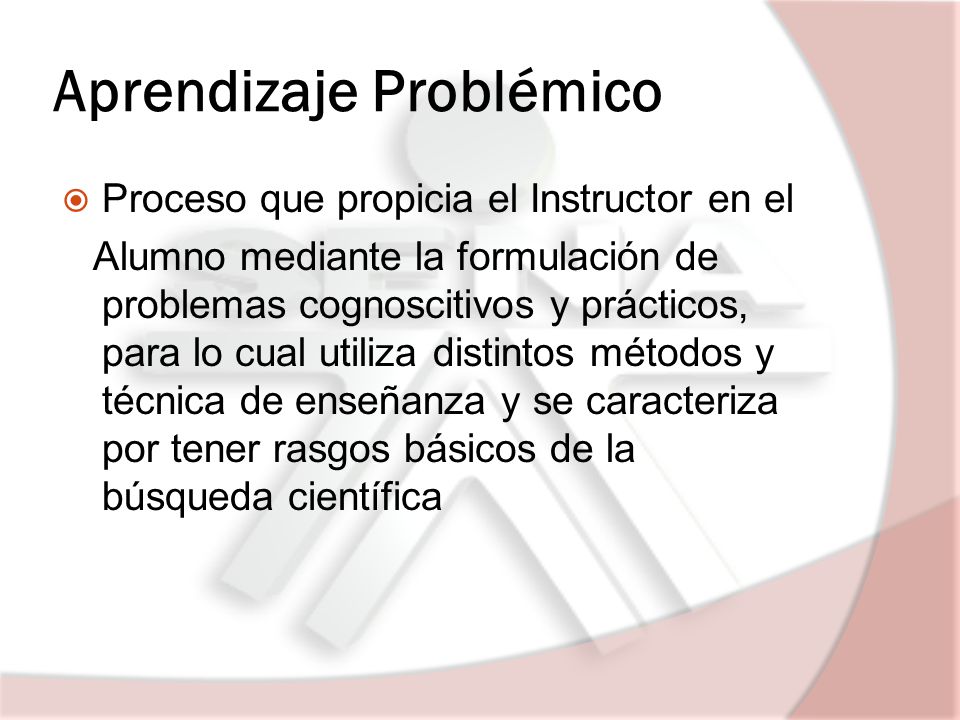 Aprendizaje Problémico

Proceso que propicia el Instructor en el Alumno mediante la formulación de problemas cognoscitivos y prácticos, para lo cual utiliza distintos métodos y técnica de enseñanza y se caracteriza por tener rasgos básicos de la búsqueda científica